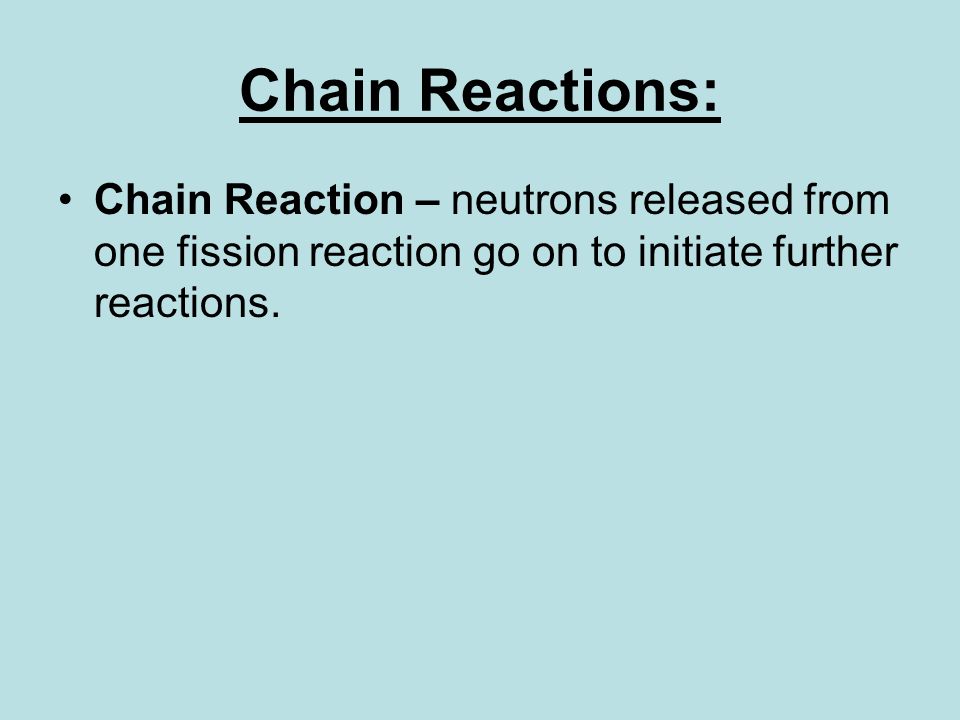 Chain Reactions:

• Chain Reaction – neutrons released from one fission reaction go on to initiate further reactions.